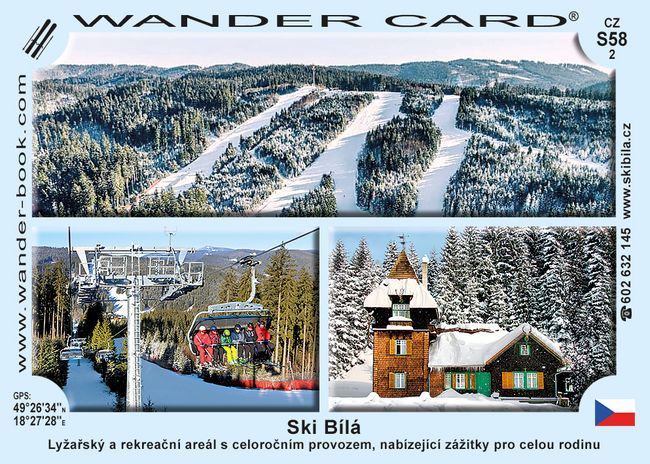 WANDER CARD®

CZ
S58
2

www.wander-book.com

www.skibila.cz

602 632 145

GPS:
49°26'34''N
18°27'28''E

Ski Bílá

Lyžařský a rekreační areál s celoročním provozem, nabízející zážitky pro celou rodinu